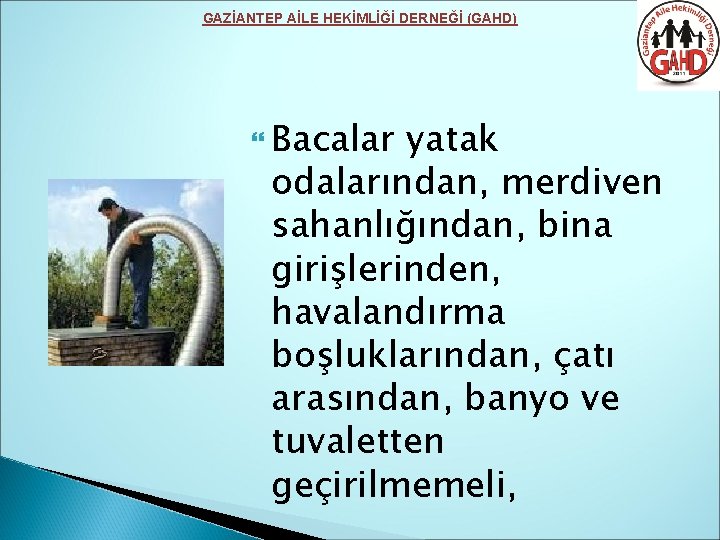 GAZİANTEP AİLE HEKİMLİĞİ DERNEĞİ (GAHD)

Gaziantep Aile Hekimliği Derneği
GAHD
2011

Bacalar yatak odalarından, merdiven sahanlığından, bina girişlerinden, havalandırma boşluklarından, çatı arasından, banyo ve tuvaletten geçirilmemeli,